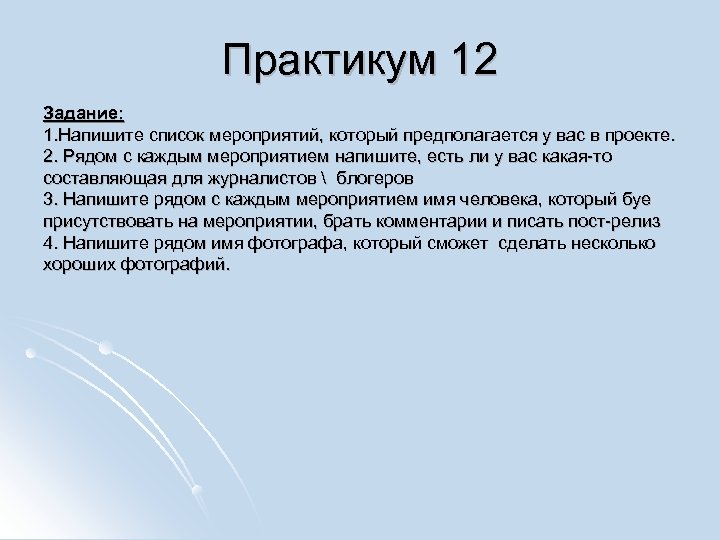 Практикум 12

Задание:
1.Напишите список мероприятий, который предполагается у вас в проекте.
2. Рядом с каждым мероприятием напишите, есть ли у вас какая-то составляющая для журналистов \ блогеров
3. Напишите рядом с каждым мероприятием имя человека, который буе присутствовать на мероприятии, брать комментарии и писать пост-релиз
4. Напишите рядом имя фотографа, который сможет сделать несколько хороших фотографий.